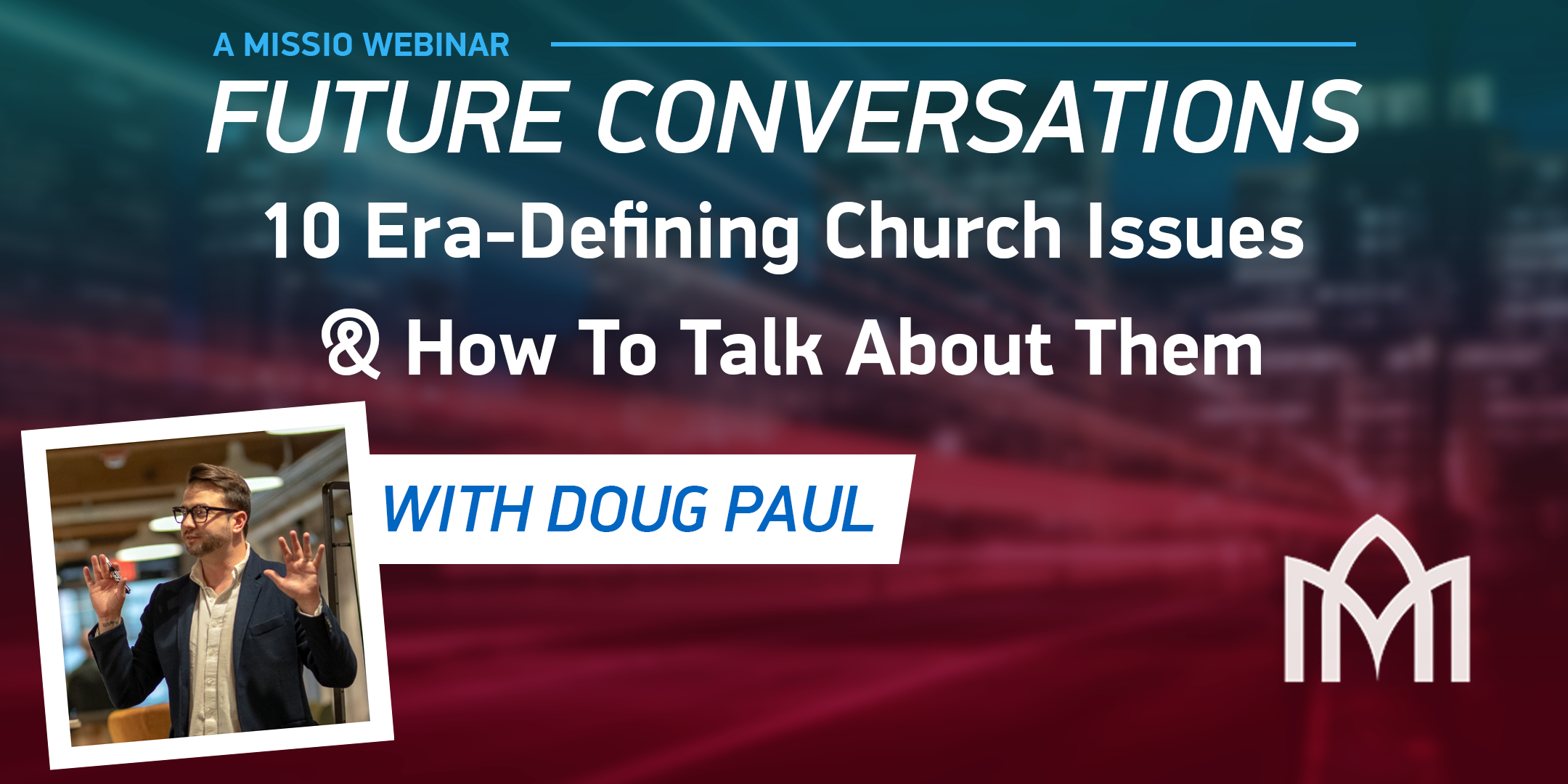 A MISSIO WEBINAR

FUTURE CONVERSATIONS

10 Era-Defining Church Issues & How To Talk About Them

WITH DOUG PAUL